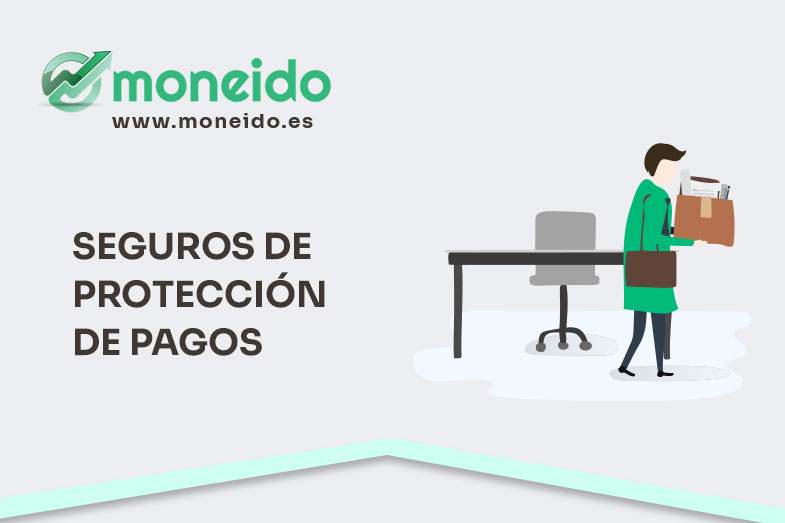 moneido
www.moneido.es

SEGUROS DE PROTECCIÓN DE PAGOS